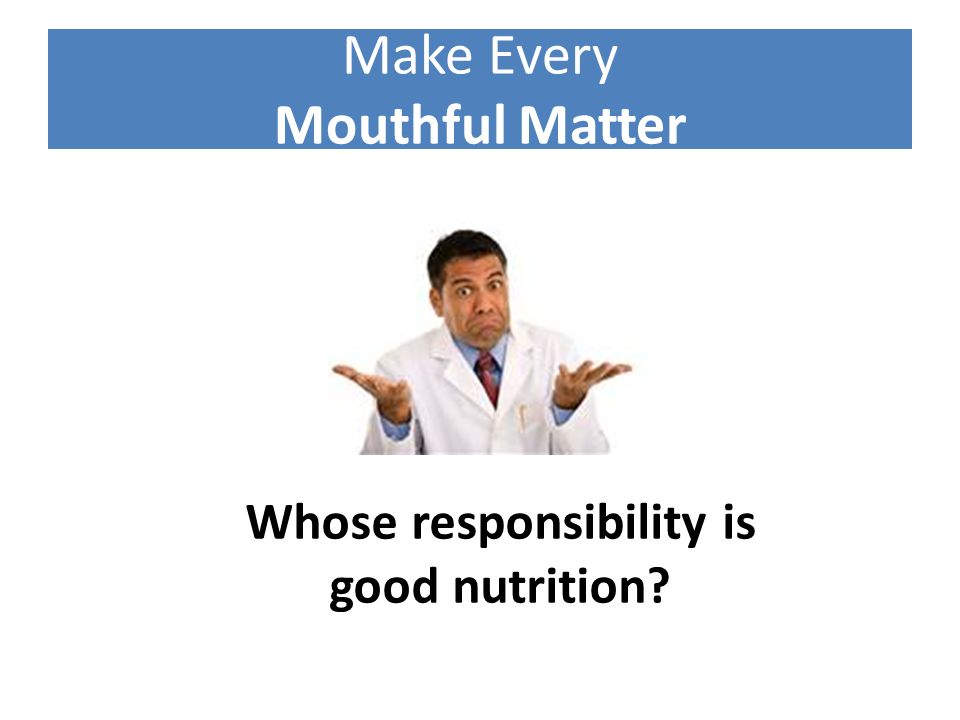 Make Every
Mouthful Matter

Whose responsibility is good nutrition?